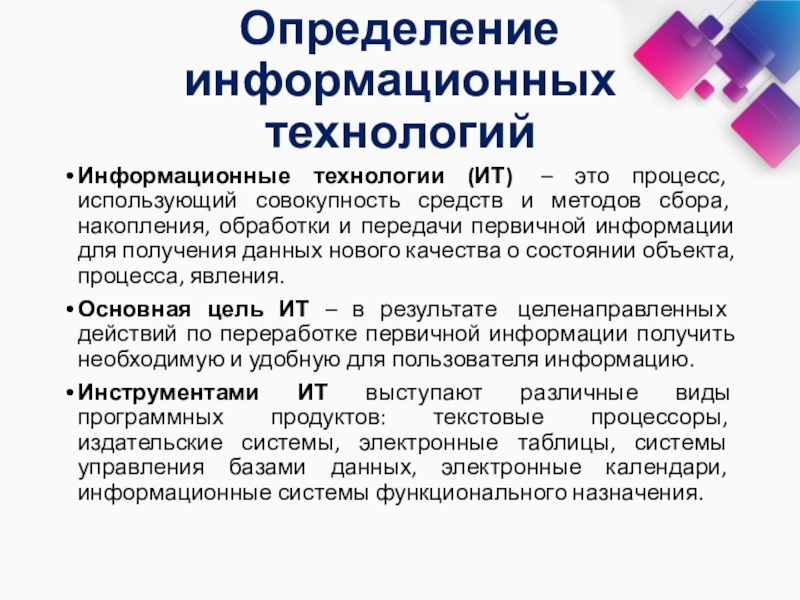 Определение информационных технологий

• Информационные технологии (ИТ) – это процесс, использующий совокупность средств и методов сбора, накопления, обработки и передачи первичной информации для получения данных нового качества о состоянии объекта, процесса, явления.

• Основная цель ИТ – в результате целенаправленных действий по переработке первичной информации получить необходимую и удобную для пользователя информацию.

• Инструментами ИТ выступают различные виды программных продуктов: текстовые процессоры, издательские системы, электронные таблицы, системы управления базами данных, электронные календари, информационные системы функционального назначения.